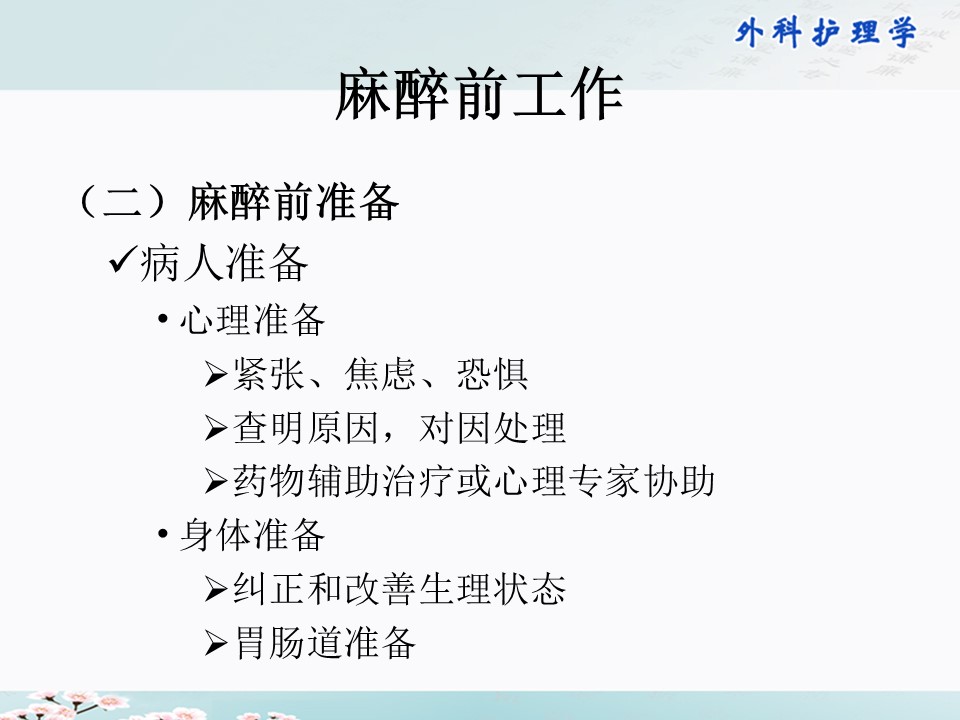 外科护理学

麻醉前工作

（二）麻醉前准备

✓病人准备

• 心理准备

➢紧张、焦虑、恐惧

➢查明原因，对因处理

➢药物辅助治疗或心理专家协助

• 身体准备

➢纠正和改善生理状态

➢胃肠道准备